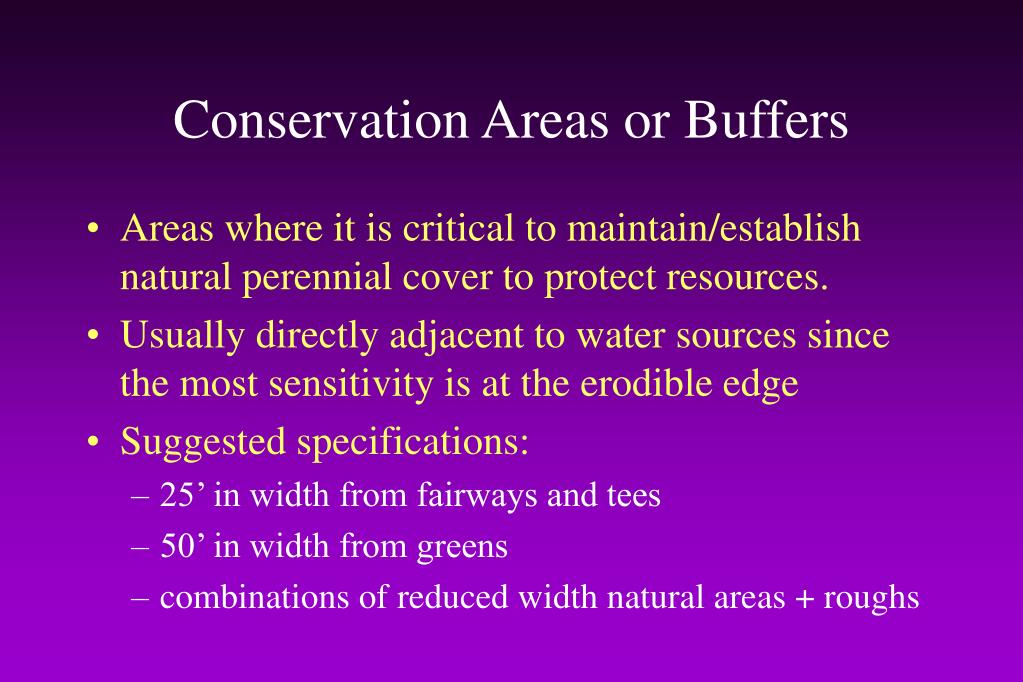 Conservation Areas or Buffers

• Areas where it is critical to maintain/establish natural perennial cover to protect resources.
• Usually directly adjacent to water sources since the most sensitivity is at the erodible edge
• Suggested specifications:
– 25’ in width from fairways and tees
– 50’ in width from greens
– combinations of reduced width natural areas + roughs